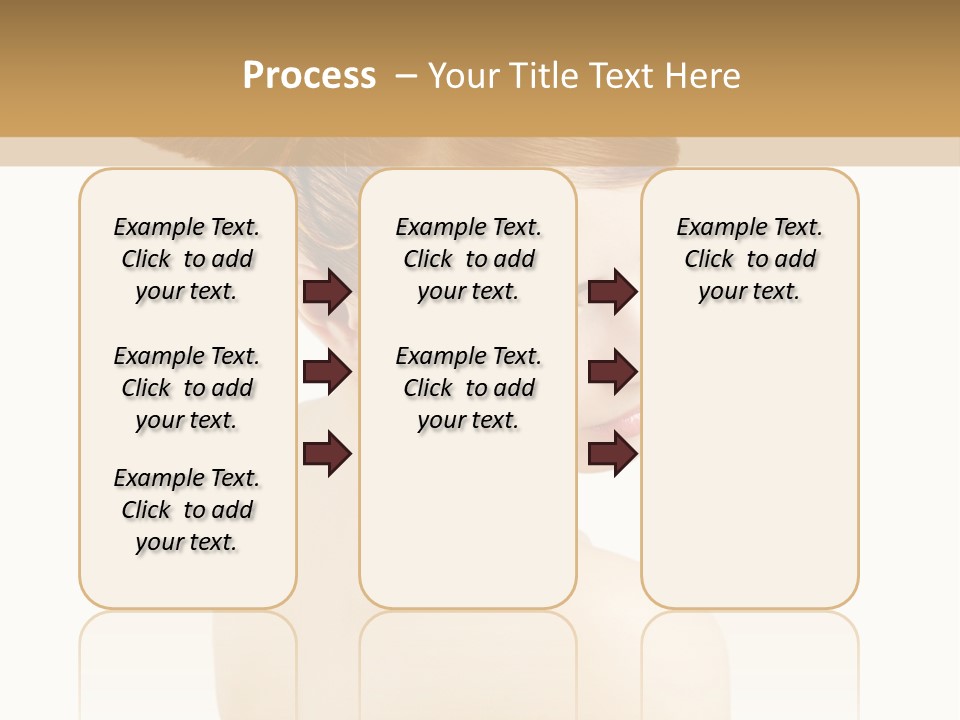 Process – Your Title Text Here

Example Text. Click to add your text.

Example Text. Click to add your text.

Example Text. Click to add your text.

Example Text. Click to add your text.

Example Text. Click to add your text.

Example Text. Click to add your text.